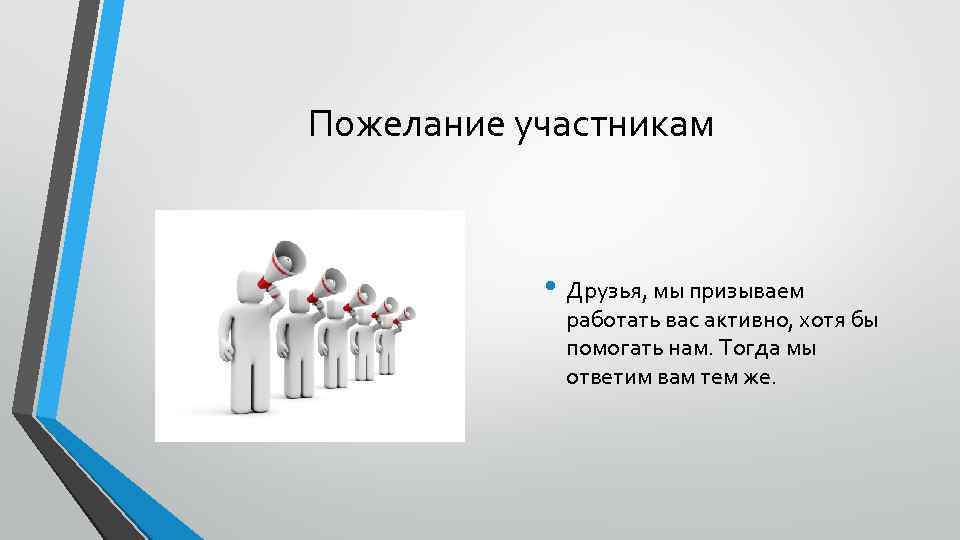 Пожелание участникам

• Друзья, мы призываем работать вас активно, хотя бы помогать нам. Тогда мы ответим вам тем же.